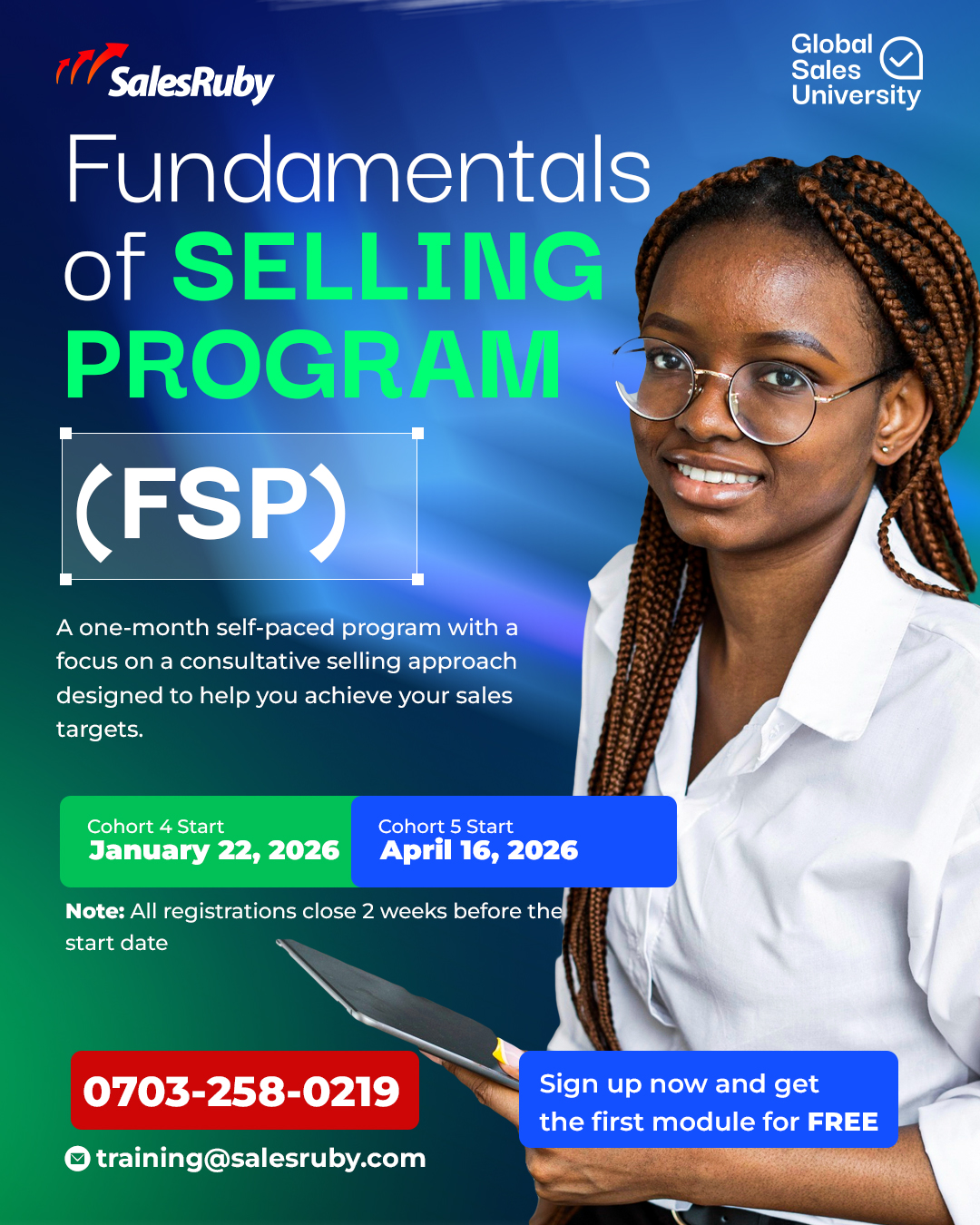 SalesRuby

Global Sales University

Fundamentals of SELLING PROGRAM

(FSP)

A one-month self-paced program with a focus on a consultative selling approach designed to help you achieve your sales targets.

Cohort 4 Start
January 22, 2026

Cohort 5 Start
April 16, 2026

Note: All registrations close 2 weeks before the start date

0703-258-0219

training@salesruby.com

Sign up now and get the first module for FREE